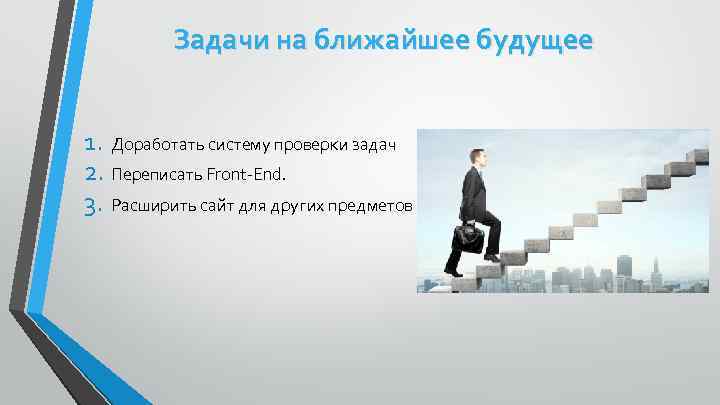 Задачи на ближайшее будущее

1. Доработать систему проверки задач
2. Переписать Front-End.
3. Расширить сайт для других предметов